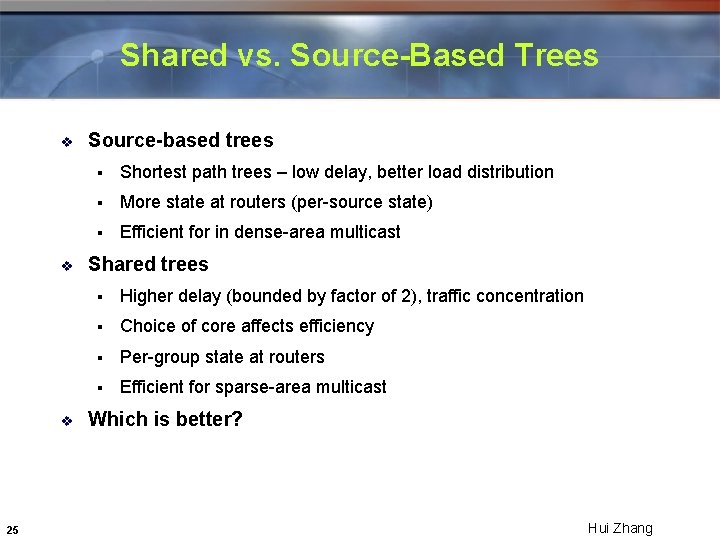 Shared vs. Source-Based Trees

❖ Source-based trees

▪ Shortest path trees – low delay, better load distribution

▪ More state at routers (per-source state)

▪ Efficient for in dense-area multicast

❖ Shared trees

▪ Higher delay (bounded by factor of 2), traffic concentration

▪ Choice of core affects efficiency

▪ Per-group state at routers

▪ Efficient for sparse-area multicast

❖ Which is better?

25

Hui Zhang